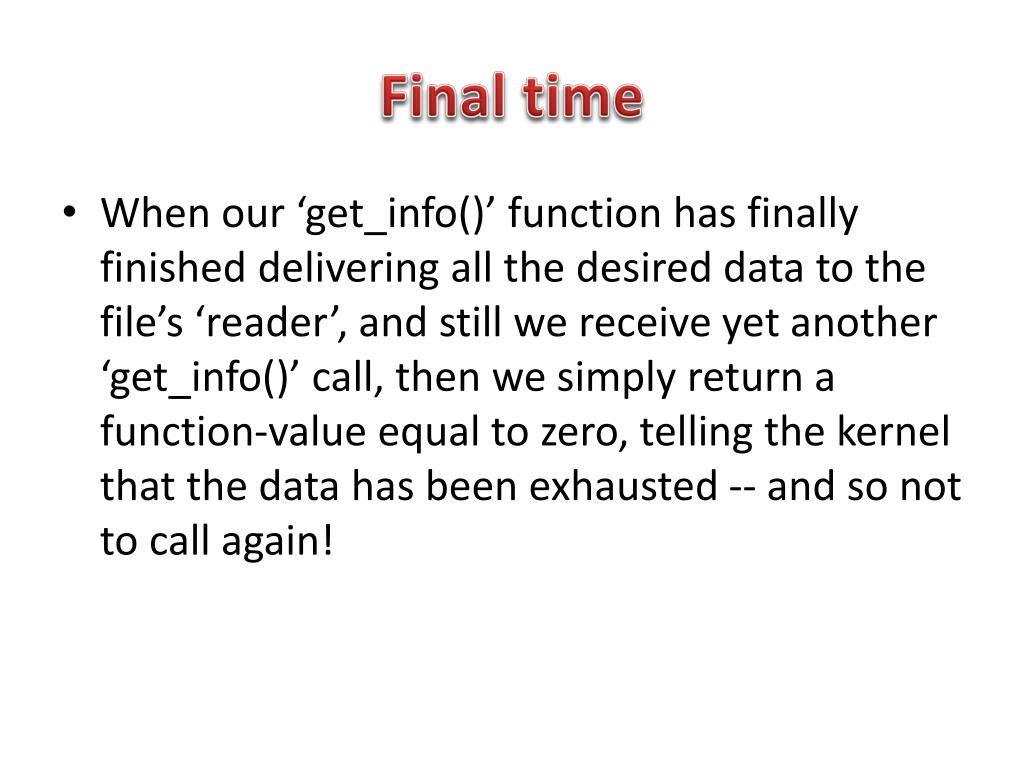 Final time

• When our ‘get_info()’ function has finally finished delivering all the desired data to the file’s ‘reader’, and still we receive yet another ‘get_info()’ call, then we simply return a function-value equal to zero, telling the kernel that the data has been exhausted -- and so not to call again!